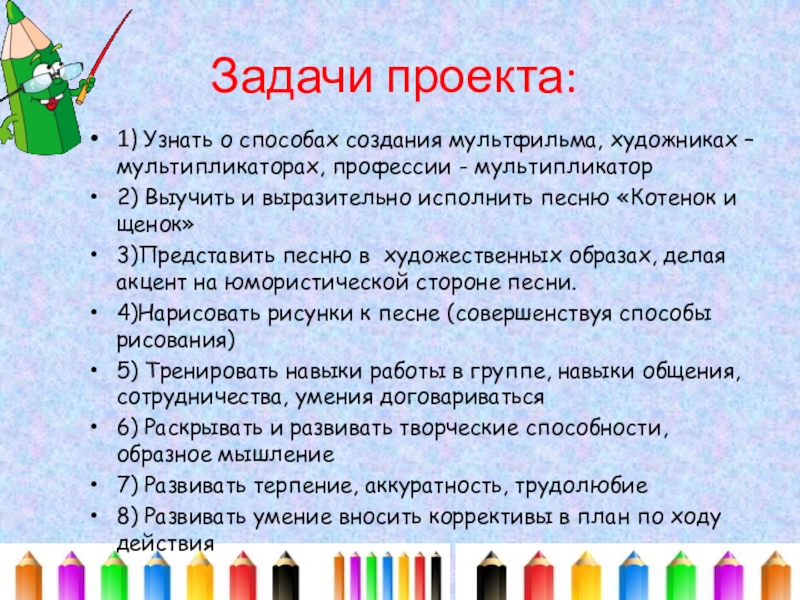 Задачи проекта:

• 1) Узнать о способах создания мультфильма, художниках – мультипликаторах, профессии - мультипликатор
• 2) Выучить и выразительно исполнить песню «Котенок и щенок»
• 3)Представить песню в художественных образах, делая акцент на юмористической стороне песни.
• 4)Нарисовать рисунки к песне (совершенствуя способы рисования)
• 5) Тренировать навыки работы в группе, навыки общения, сотрудничества, умения договариваться
• 6) Раскрывать и развивать творческие способности, образное мышление
• 7) Развивать терпение, аккуратность, трудолюбие
• 8) Развивать умение вносить коррективы в план по ходу действия